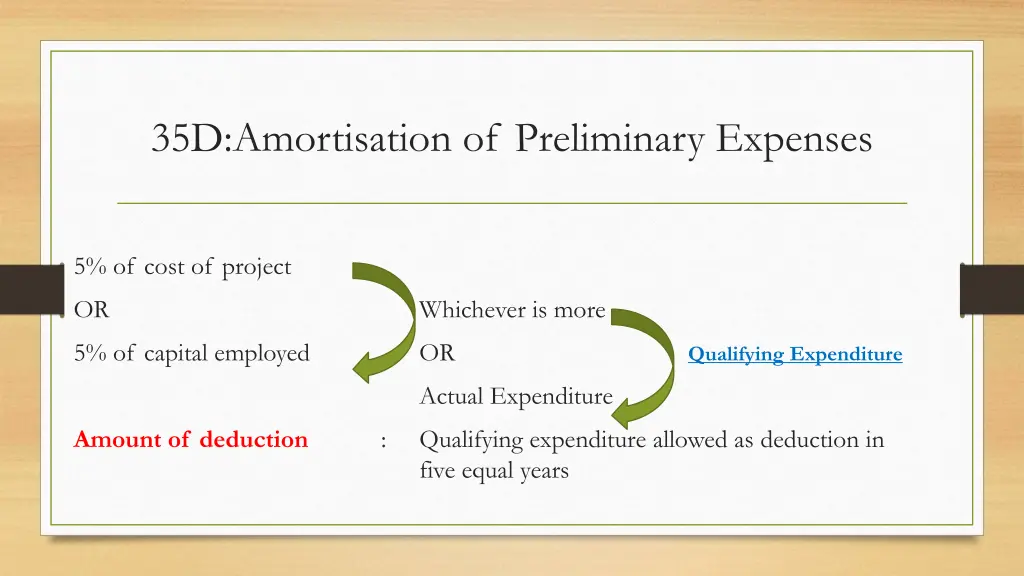 35D:Amortisation of Preliminary Expenses

5% of cost of project

OR

5% of capital employed

Whichever is more

OR

Actual Expenditure

Qualifying Expenditure

Amount of deduction : Qualifying expenditure allowed as deduction in five equal years